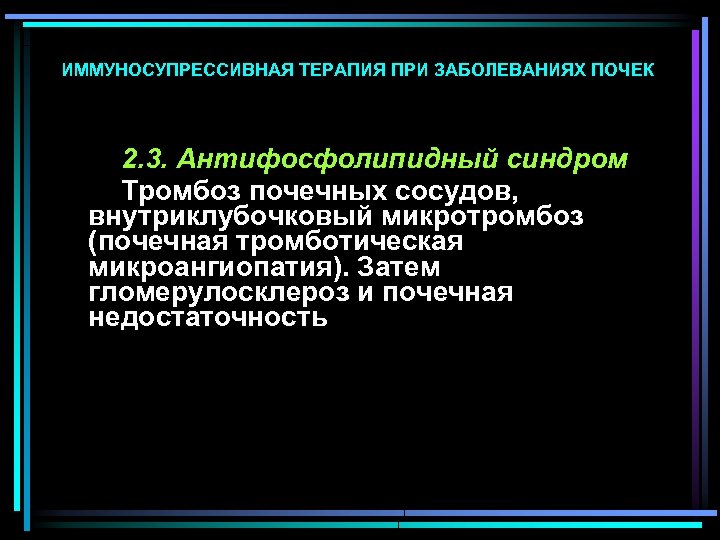 ИММУНОСУПРЕССИВНАЯ ТЕРАПИЯ ПРИ ЗАБОЛЕВАНИЯХ ПОЧЕК

2.3. Антифосфолипидный синдром

Тромбоз почечных сосудов, внутриклубочковый микротромбоз (почечная тромботическая микроангиопатия). Затем гломерулосклероз и почечная недостаточность